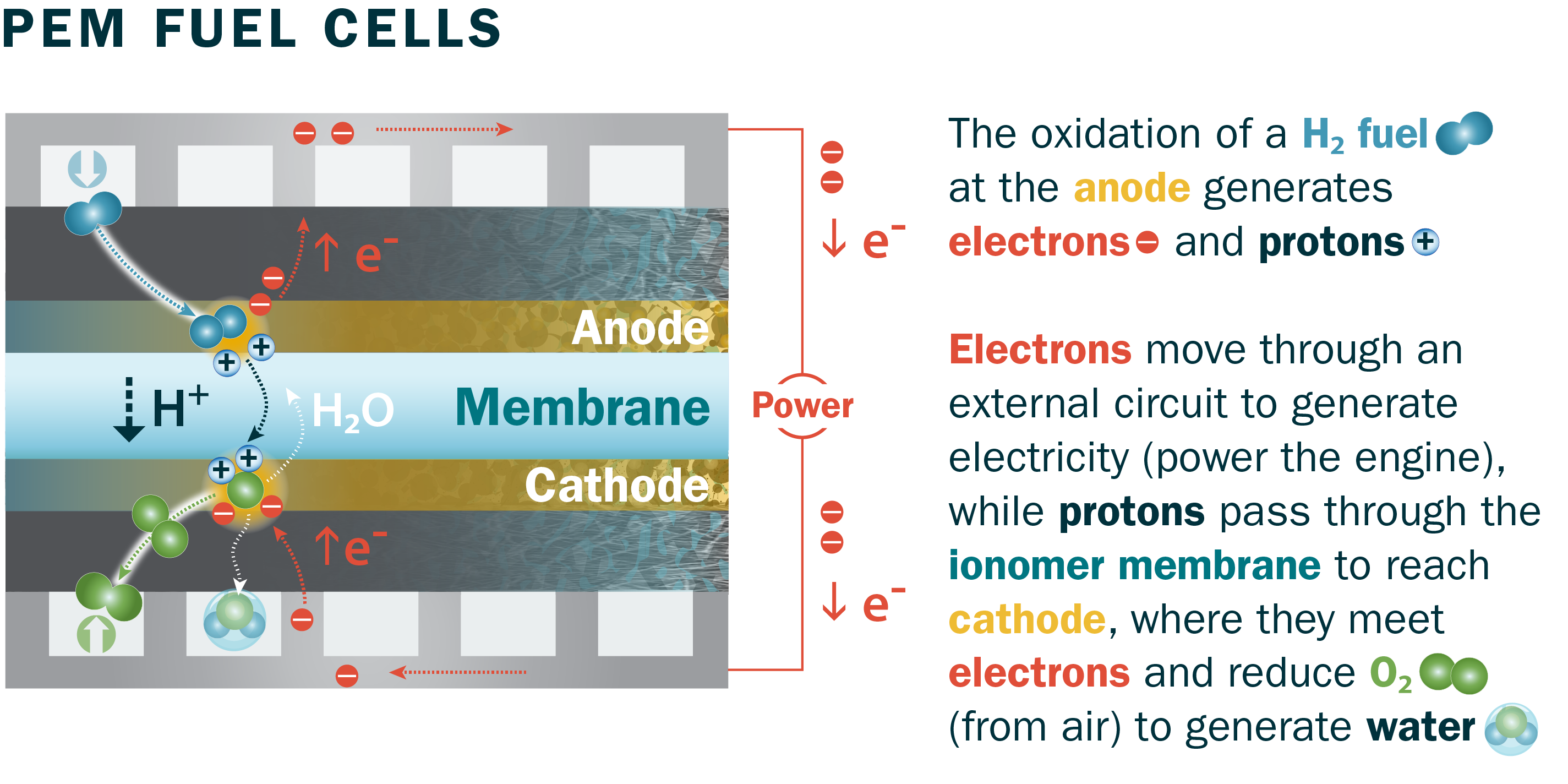 PEM FUEL CELLS

↑ $e^-$

Anode

$H^+$

$H_2O$

Membrane

Cathode

↑ $e^-$

↓ $e^-$

Power

↓ $e^-$

The oxidation of a $H_2$ fuel at the anode generates electrons and protons

Electrons move through an external circuit to generate electricity (power the engine), while protons pass through the ionomer membrane to reach cathode, where they meet electrons and reduce $O_2$ (from air) to generate water